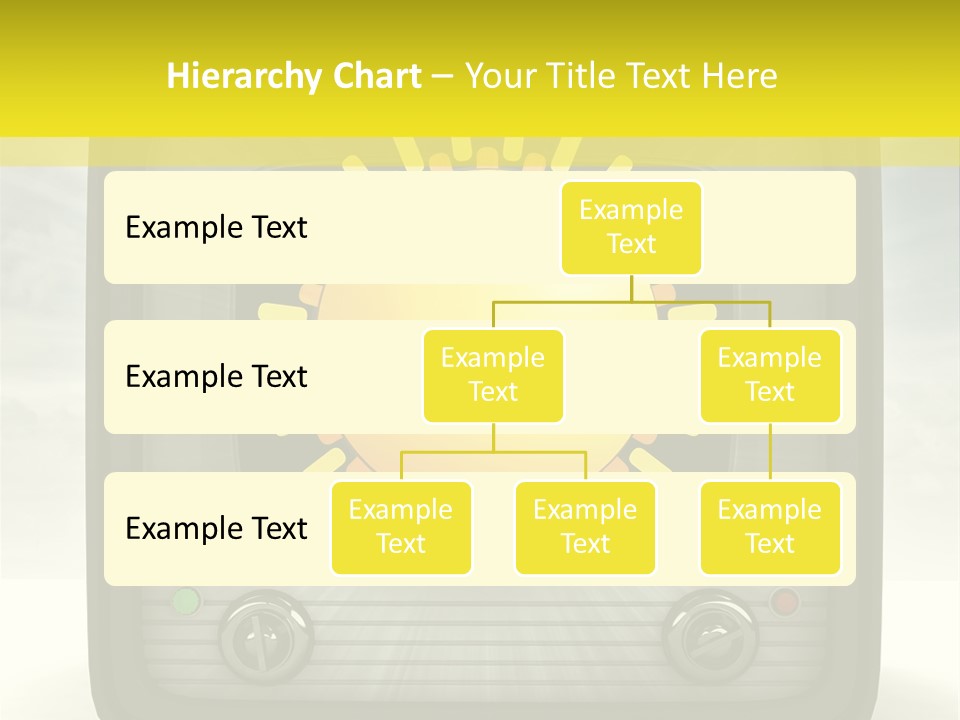 Hierarchy Chart – Your Title Text Here

Example Text

Example Text

Example Text

Example Text

Example Text

Example Text

Example Text

Example Text

Example Text